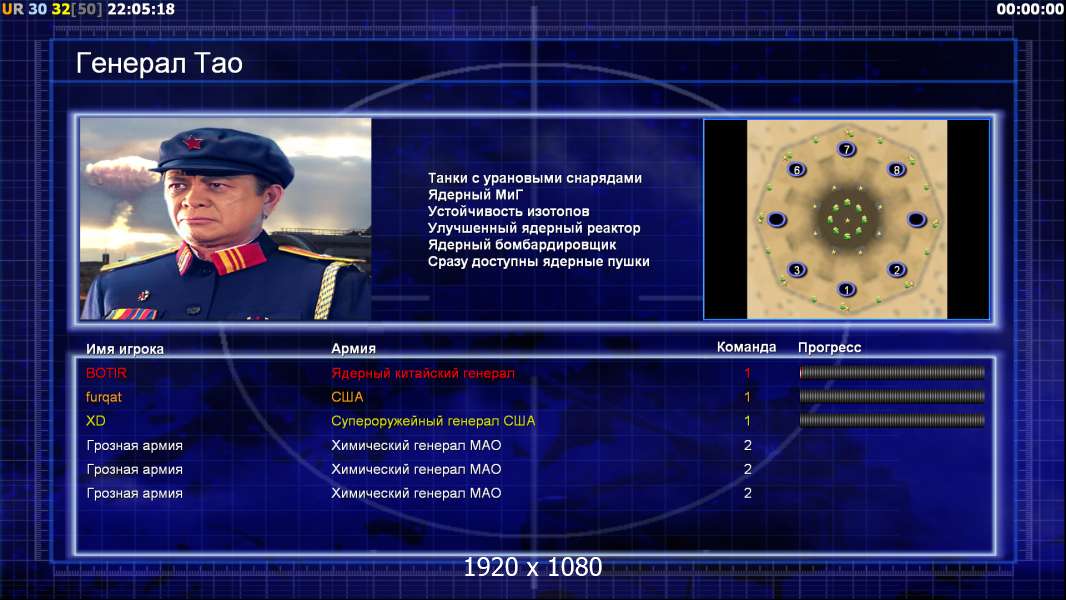 UR 30 32[50] 22:05:18

00:00:00

Генерал Тао

Танки с урановыми снарядами
Ядерный МиГ
Устойчивость изотопов
Улучшенный ядерный реактор
Ядерный бомбардировщик
Сразу доступны ядерные пушки

7
6
8
3
2
1

| Имя игрока | Армия | Команда | Прогресс |
|---|---|---|---|
| BOTIR | Ядерный китайский генерал | 1 | |
| furqat | США | 1 | |
| XD | Супероружейный генерал США | 1 | |
| Грозная армия | Химический генерал МАО | 2 | |
| Грозная армия | Химический генерал МАО | 2 | |
| Грозная армия | Химический генерал МАО | 2 | |

1920 x 1080